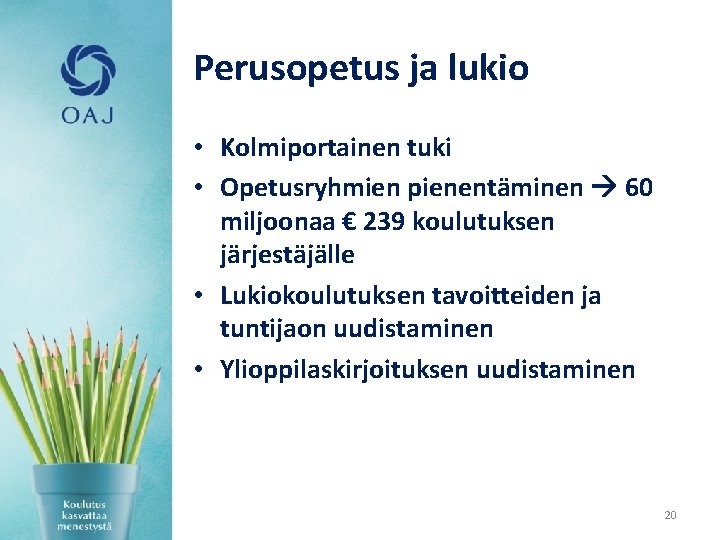 OAJ

Perusopetus ja lukio

• Kolmiportainen tuki
• Opetusryhmien pienentäminen → 60 miljoonaa € 239 koulutuksen järjestäjälle
• Lukiokoulutuksen tavoitteiden ja tuntijaon uudistaminen
• Ylioppilaskirjoituksen uudistaminen

Koulutus kasvattaa menestystä

20